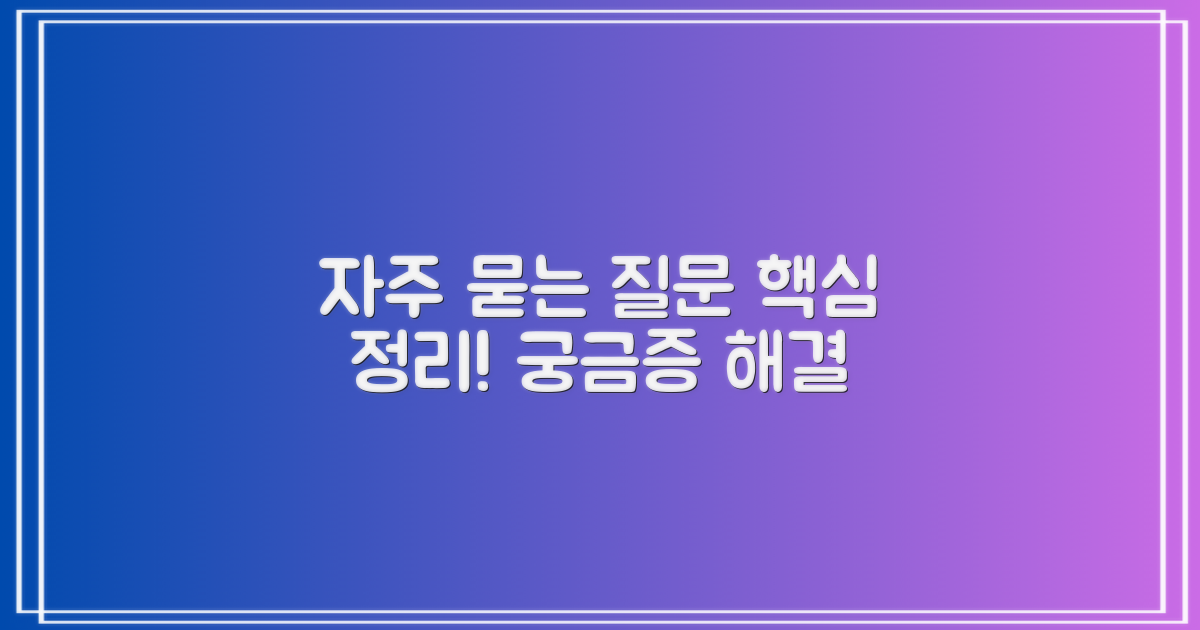 자주 묻는 질문 핵심
정리! 궁금증 해결